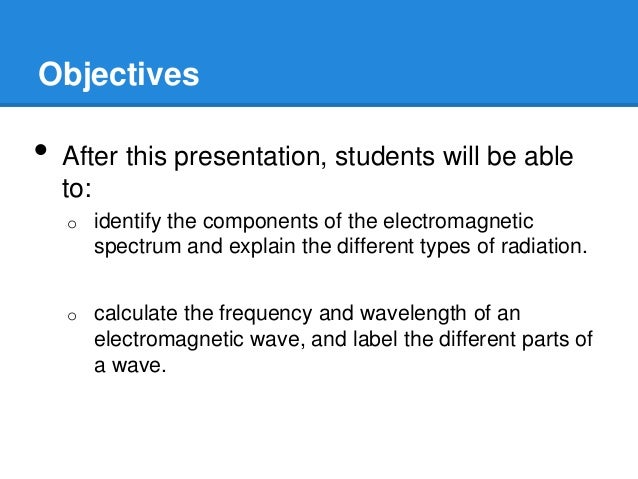 Objectives

- After this presentation, students will be able to:
  - identify the components of the electromagnetic spectrum and explain the different types of radiation.

  - calculate the frequency and wavelength of an electromagnetic wave, and label the different parts of a wave.